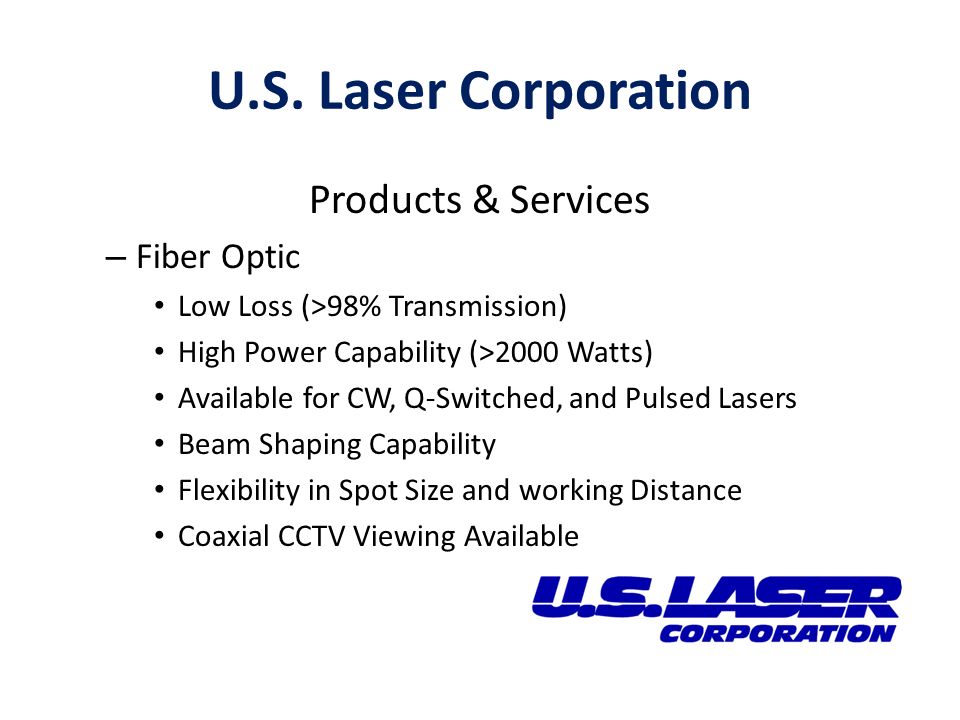 U.S. Laser Corporation

Products & Services

– Fiber Optic

• Low Loss (>98% Transmission)
• High Power Capability (>2000 Watts)
• Available for CW, Q-Switched, and Pulsed Lasers
• Beam Shaping Capability
• Flexibility in Spot Size and working Distance
• Coaxial CCTV Viewing Available

U.S. LASER
CORPORATION